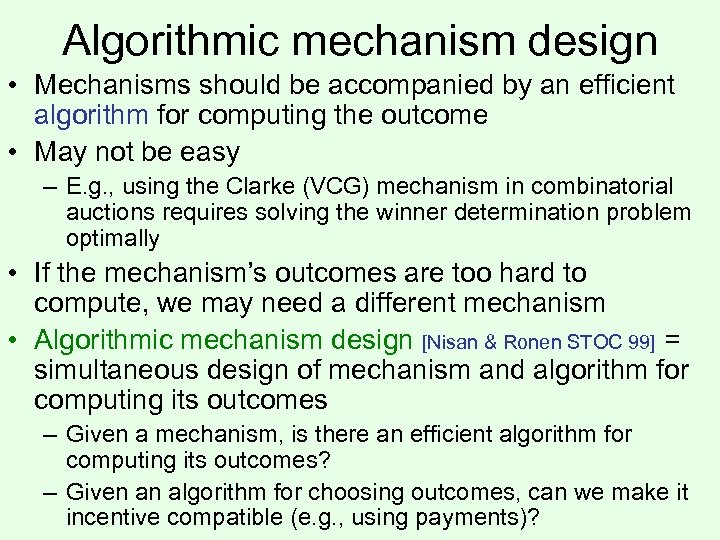 Algorithmic mechanism design

• Mechanisms should be accompanied by an efficient algorithm for computing the outcome
• May not be easy
– E.g., using the Clarke (VCG) mechanism in combinatorial auctions requires solving the winner determination problem optimally
• If the mechanism's outcomes are too hard to compute, we may need a different mechanism
• Algorithmic mechanism design [Nisan & Ronen STOC 99] = simultaneous design of mechanism and algorithm for computing its outcomes
– Given a mechanism, is there an efficient algorithm for computing its outcomes?
– Given an algorithm for choosing outcomes, can we make it incentive compatible (e.g., using payments)?